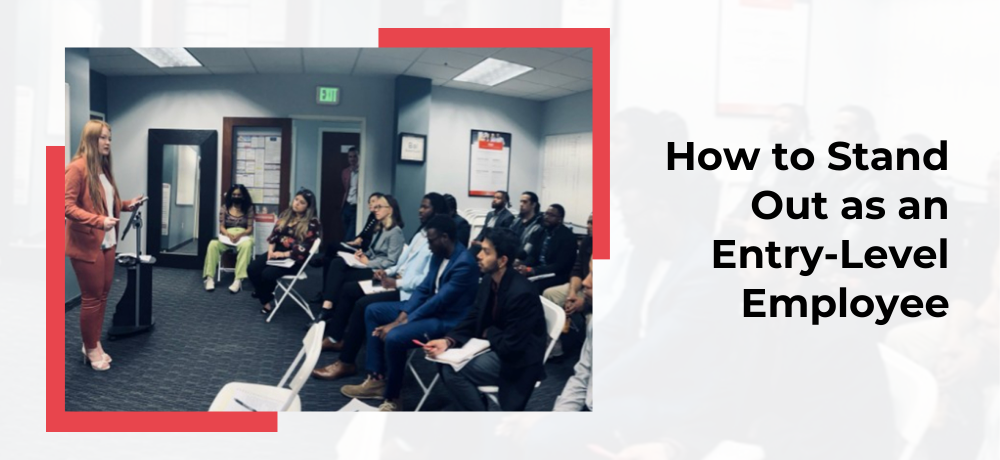 EXIT

How to Stand Out as an Entry-Level Employee